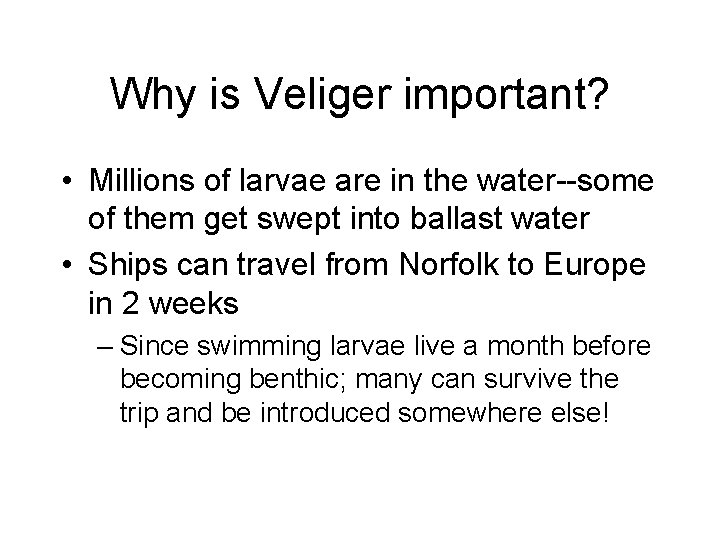 Why is Veliger important?

• Millions of larvae are in the water--some of them get swept into ballast water
• Ships can travel from Norfolk to Europe in 2 weeks
– Since swimming larvae live a month before becoming benthic; many can survive the trip and be introduced somewhere else!